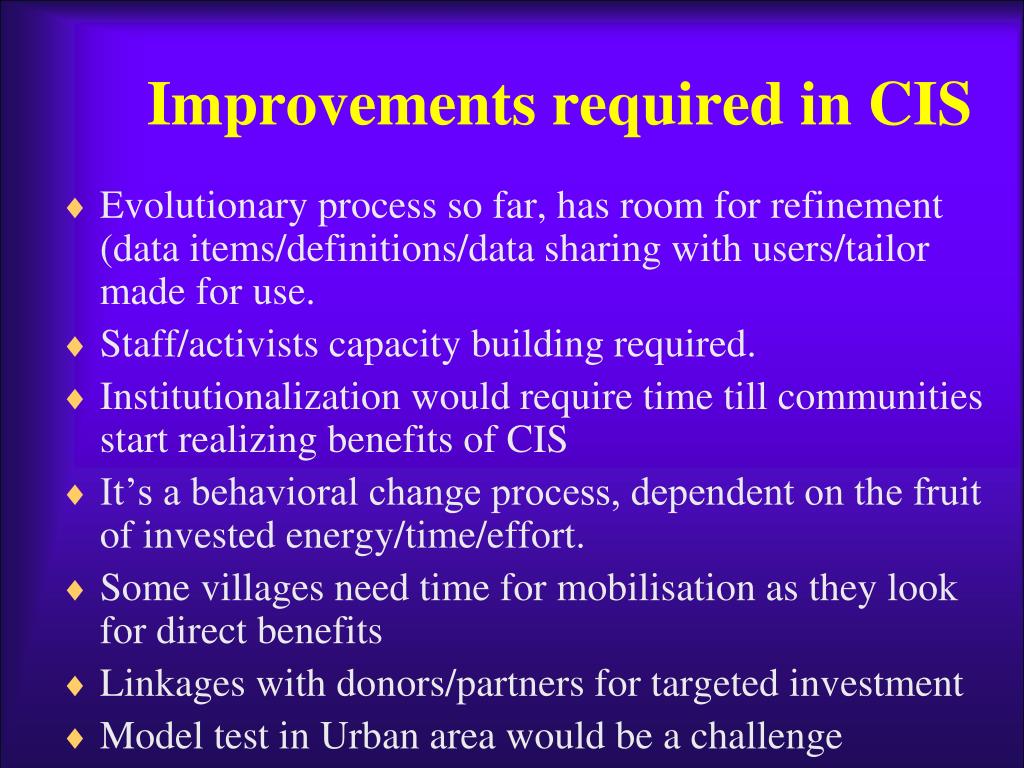 Improvements required in CIS

♦ Evolutionary process so far, has room for refinement (data items/definitions/data sharing with users/tailor made for use.
♦ Staff/activists capacity building required.
♦ Institutionalization would require time till communities start realizing benefits of CIS
♦ It’s a behavioral change process, dependent on the fruit of invested energy/time/effort.
♦ Some villages need time for mobilisation as they look for direct benefits
♦ Linkages with donors/partners for targeted investment
♦ Model test in Urban area would be a challenge